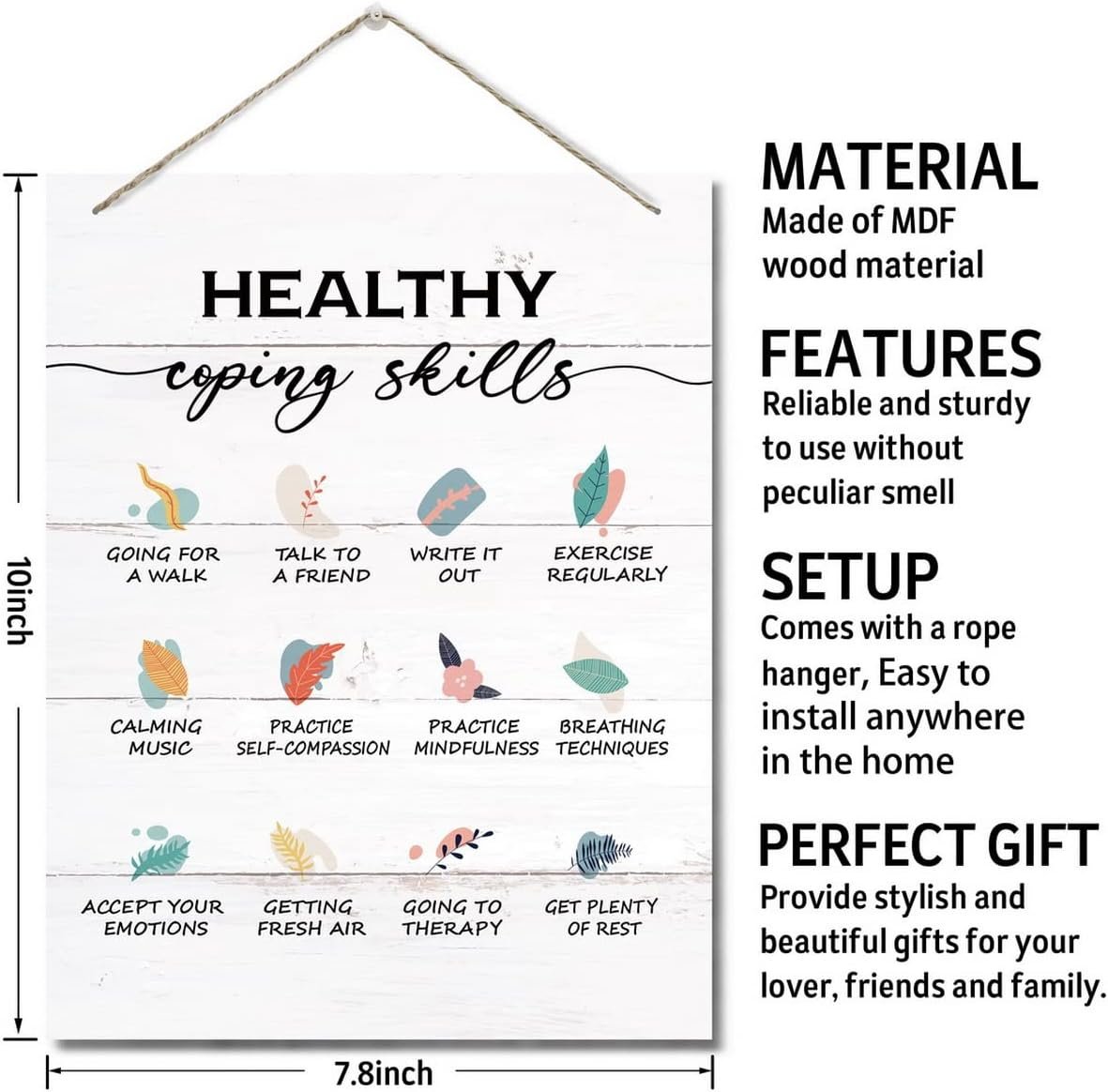 10inch

HEALTHY
coping skills

GOING FOR A WALK

TALK TO A FRIEND

WRITE IT OUT

EXERCISE REGULARLY

CALMING MUSIC

PRACTICE SELF-COMPASSION

PRACTICE MINDFULNESS

BREATHING TECHNIQUES

ACCEPT YOUR EMOTIONS

GETTING FRESH AIR

GOING TO THERAPY

GET PLENTY OF REST

7.8inch

MATERIAL
Made of MDF wood material

FEATURES
Reliable and sturdy to use without peculiar smell

SETUP
Comes with a rope hanger, Easy to install anywhere in the home

PERFECT GIFT
Provide stylish and beautiful gifts for your lover, friends and family.